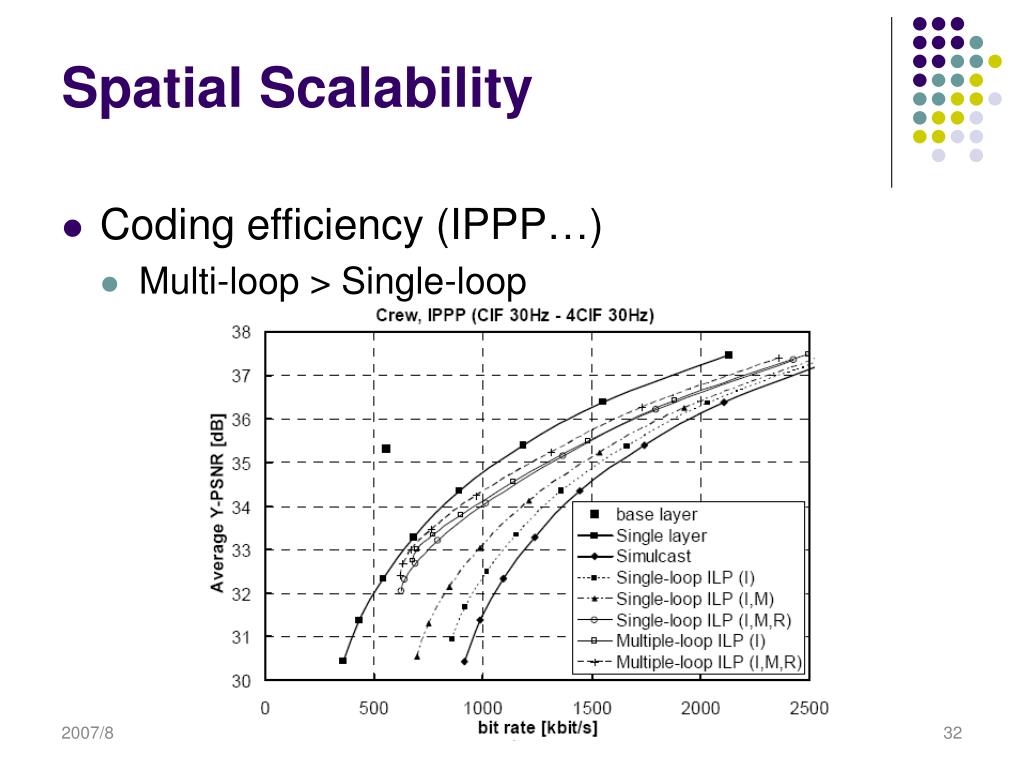 Spatial Scalability

Coding efficiency (IPPP…)

Multi-loop > Single-loop

Crew, IPPP (CIF 30Hz - 4CIF 30Hz)

Average Y-PSNR [dB]

38
37
36
35
34
33
32
31
30

0
500
1000
1500
2000
2500

bit rate [kbit/s]

base layer
Single layer
Simulcast
Single-loop ILP (I)
Single-loop ILP (I,M)
Single-loop ILP (I,M,R)
Multiple-loop ILP (I)
Multiple-loop ILP (I,M,R)

2007/8

32